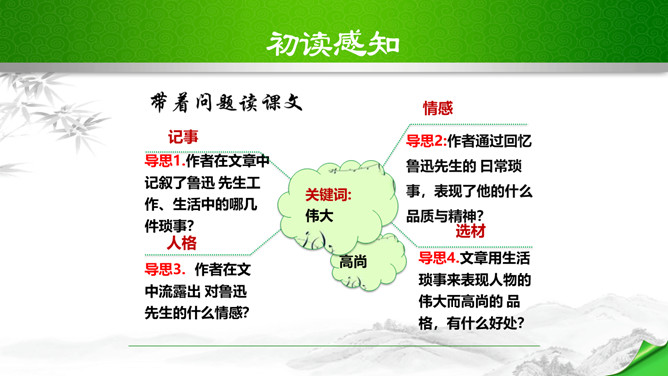 初读感知

带着问题读课文

记事

导思1.作者在文章中记叙了鲁迅 先生工作、生活中的哪几件琐事？

人格

导思3. 作者在文中流露出 对鲁迅先生的什么情感？

关键词:
伟大

高尚

情感

导思2:作者通过回忆鲁迅先生的 日常琐事，表现了他的什么品质与精神？

选材

导思4.文章用生活琐事来表现人物的伟大而高尚的 品格，有什么好处？